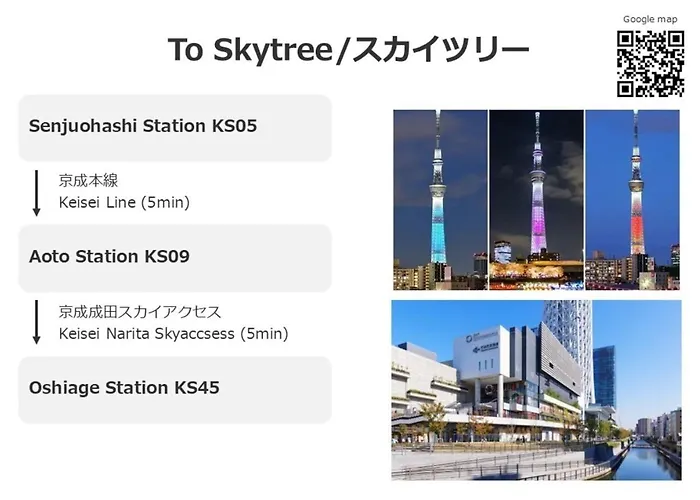 To Skytree/スカイツリー

Google map

Senjuohashi Station KS05

京成本線
Keisei Line (5min)

Aoto Station KS09

京成成田スカイアクセス
Keisei Narita Skyaccsess (5min)

Oshiage Station KS45